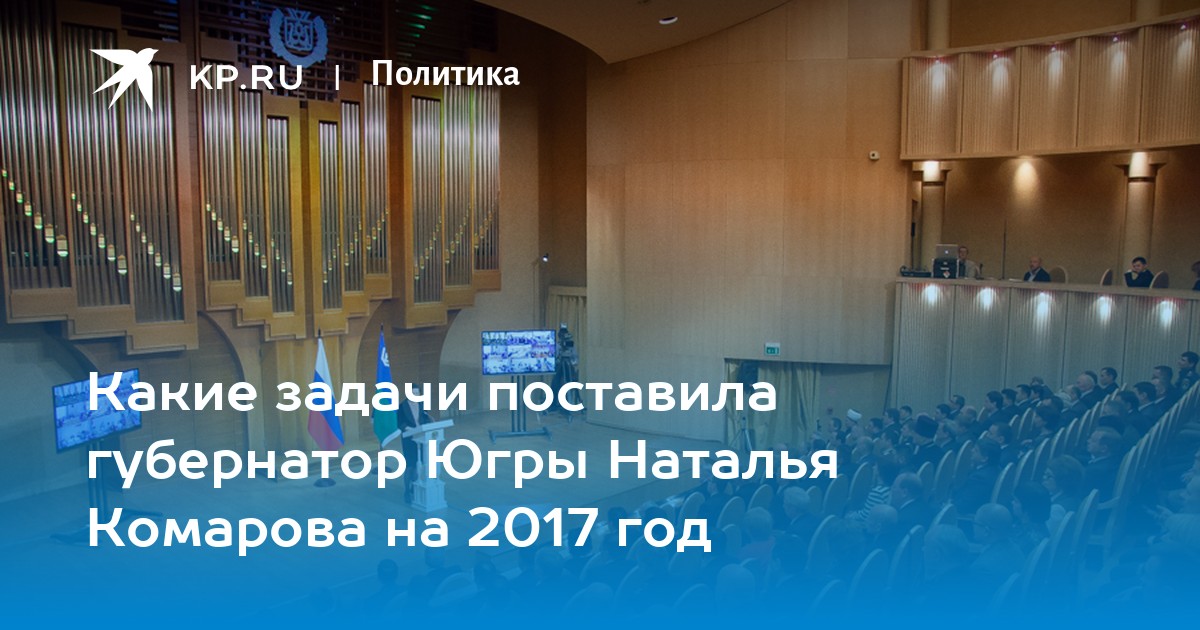 KP.RU | Политика

Какие задачи поставила губернатор Югры Наталья Комарова на 2017 год